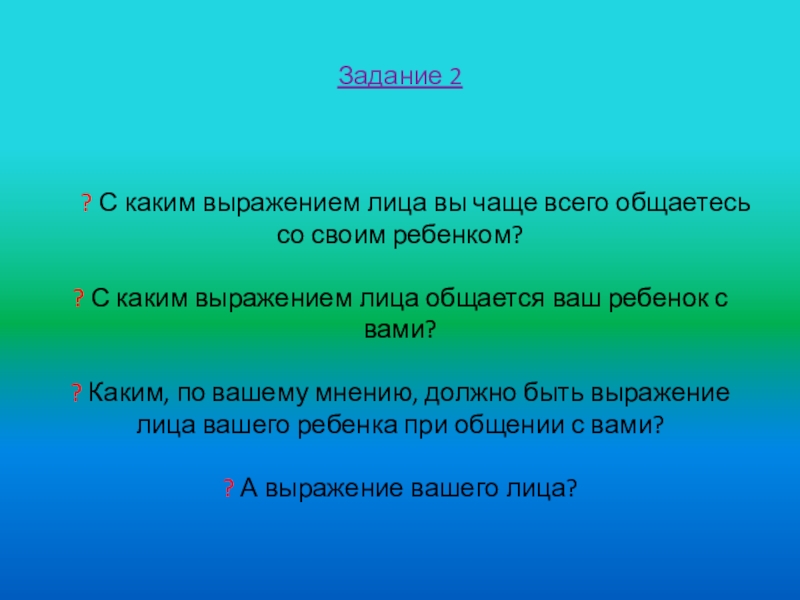 Задание 2

? С каким выражением лица вы чаще всего общаетесь со своим ребенком?

? С каким выражением лица общается ваш ребенок с вами?

? Каким, по вашему мнению, должно быть выражение лица вашего ребенка при общении с вами?

? А выражение вашего лица?